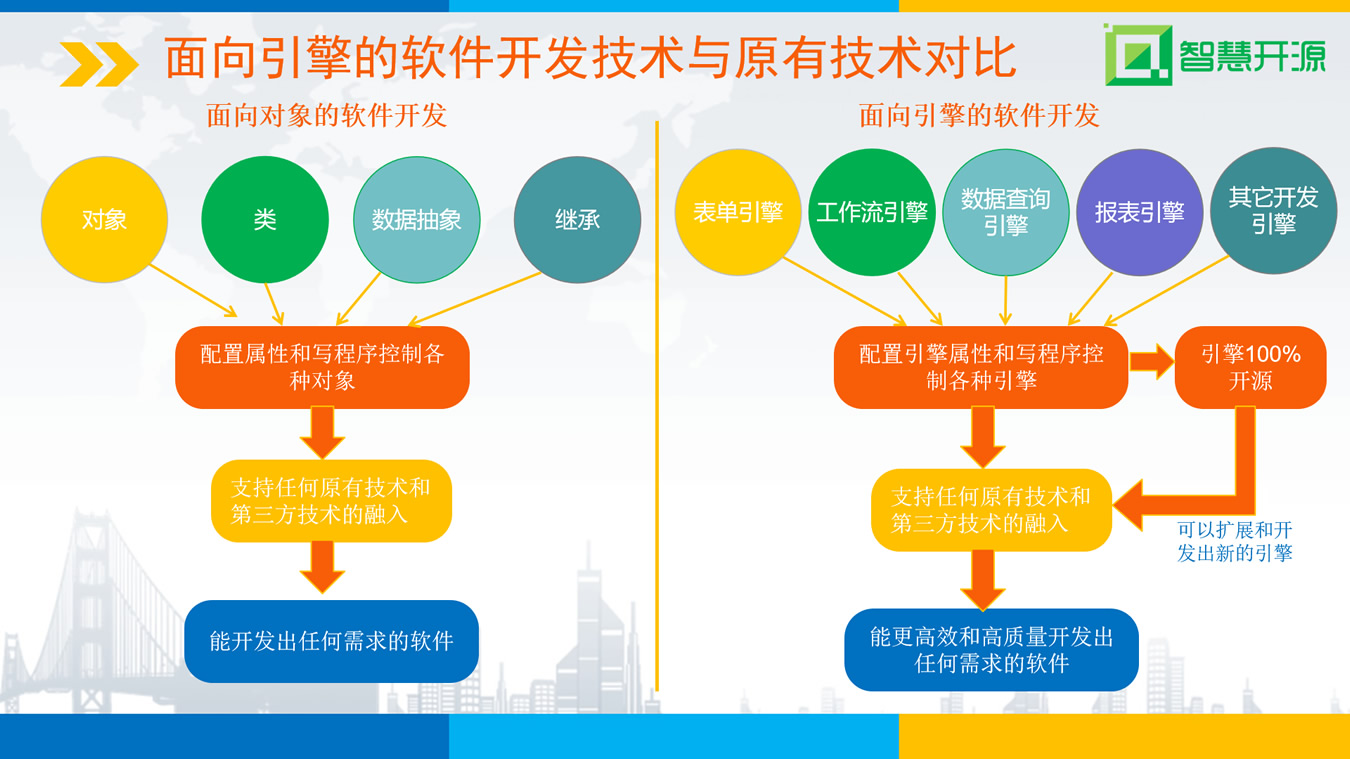 面向引擎的软件开发技术与原有技术对比

智慧开源

面向对象的软件开发

对象

类

数据抽象

继承

配置属性和写程序控制各种对象

支持任何原有技术和第三方技术的融入

能开发出任何需求的软件

面向引擎的软件开发

表单引擎

工作流引擎

数据查询引擎

报表引擎

其它开发引擎

配置引擎属性和写程序控制各种引擎

引擎100%开源

支持任何原有技术和第三方技术的融入

可以扩展和开发出新的引擎

能更高效和高质量开发出任何需求的软件